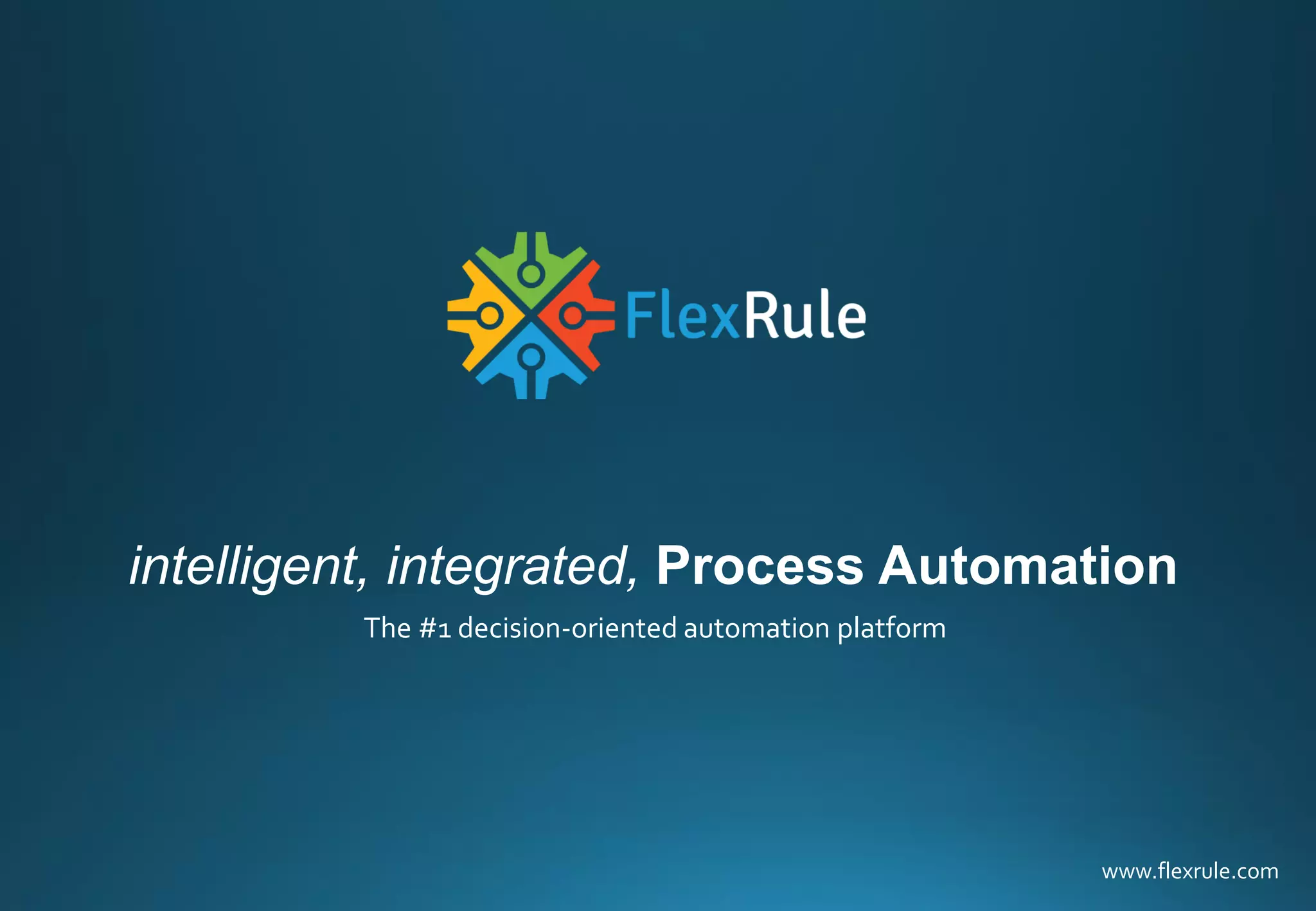 FlexRule

intelligent, integrated, Process Automation

The #1 decision-oriented automation platform

www.flexrule.com